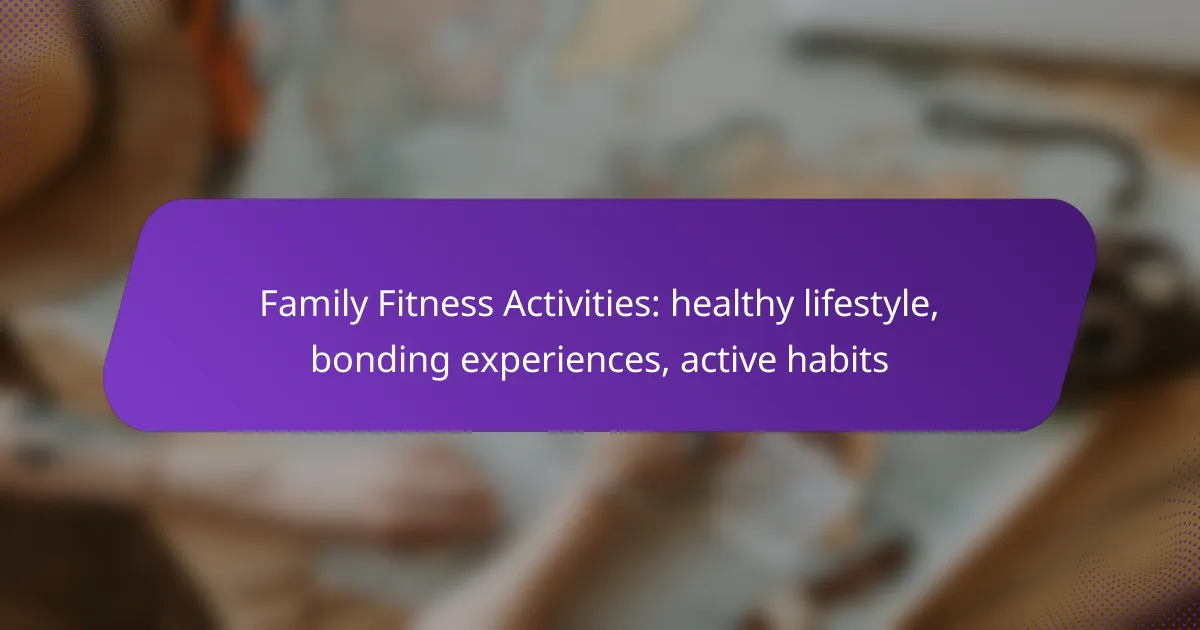 Family Fitness Activities: healthy lifestyle, bonding experiences, active habits